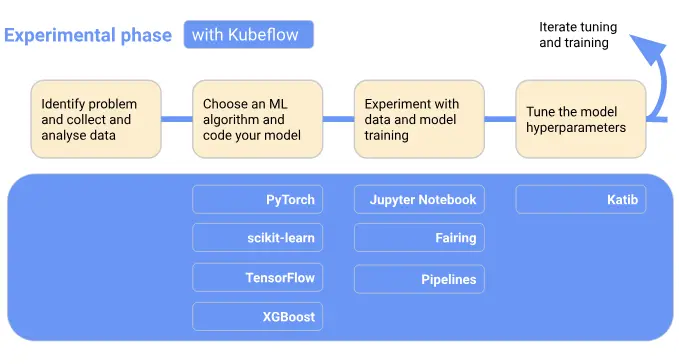 Experimental phase with Kubeflow

Iterate tuning and training

Identify problem and collect and analyse data

Choose an ML algorithm and code your model

Experiment with data and model training

Tune the model hyperparameters

PyTorch

scikit-learn

TensorFlow

XGBoost

Jupyter Notebook

Fairing

Pipelines

Katib